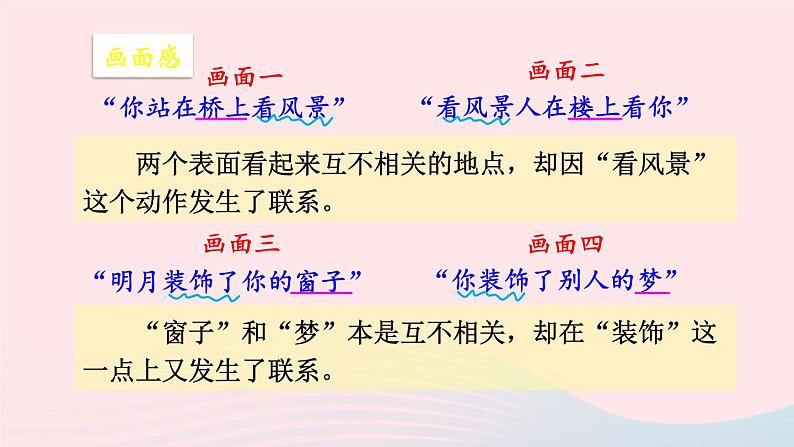 画面感

画面一
“你站在桥上看风景”

画面二
“看风景人在楼上看你”

两个表面看起来互不相关的地点，却因“看风景”这个动作发生了联系。

画面三
“明月装饰了你的窗子”

画面四
“你装饰了别人的梦”

“窗子”和“梦”本是互不相关，却在“装饰”这一点上又发生了联系。